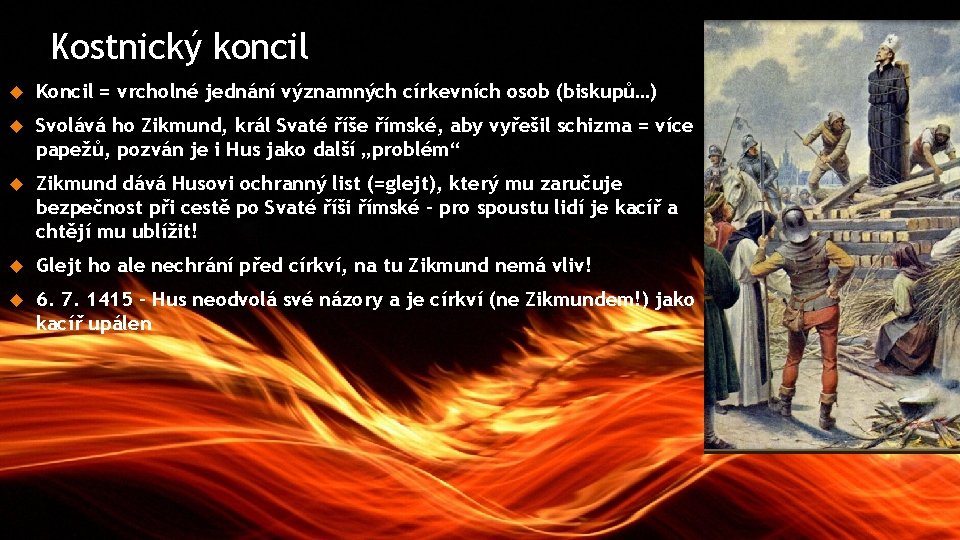 Kostnický koncil

Koncil = vrcholné jednání významných církevních osob (biskupů…)

Svolává ho Zikmund, král Svaté říše římské, aby vyřešil schizma = více papežů, pozván je i Hus jako další „problém“

Zikmund dává Husovi ochranný list (=glejt), který mu zaručuje bezpečnost při cestě po Svaté říši římské – pro spoustu lidí je kacíř a chtějí mu ublížit!

Glejt ho ale nechrání před církví, na tu Zikmund nemá vliv!

6. 7. 1415 – Hus neodvolá své názory a je církví (ne Zikmundem!) jako kacíř upálen